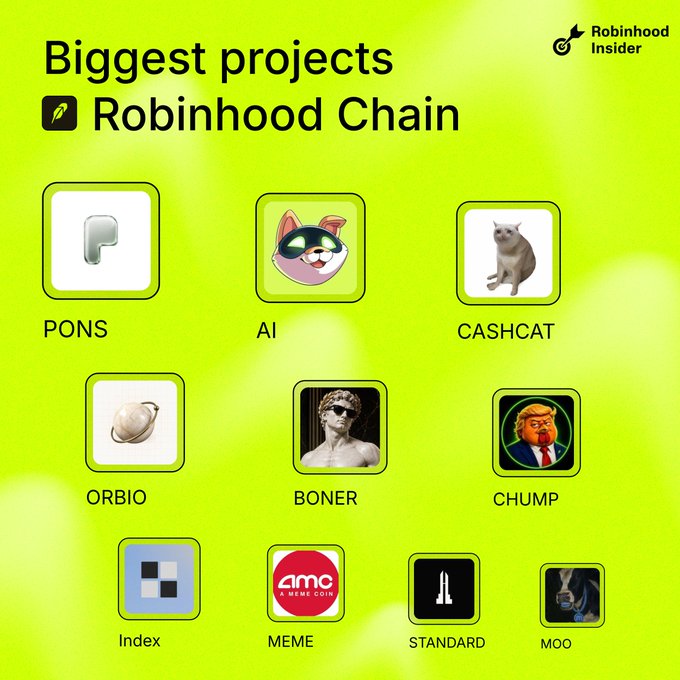 Robinhood Insider

Biggest projects
Robinhood Chain

PONS

AI

CASHCAT

ORBIO

BONER

CHUMP

Index

amc
A MEME COIN

MEME

STANDARD

MOO